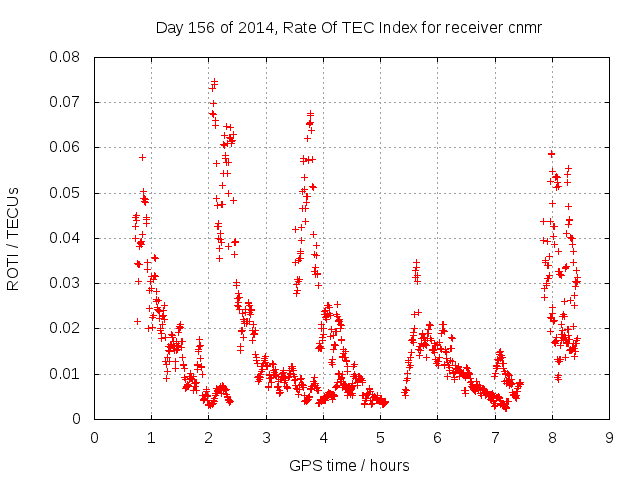 Day 156 of 2014, Rate Of TEC Index for receiver cnmr

ROTI / TECUs

0.08
0.07
0.06
0.05
0.04
0.03
0.02
0.01
0

0 1 2 3 4 5 6 7 8 9

GPS time / hours